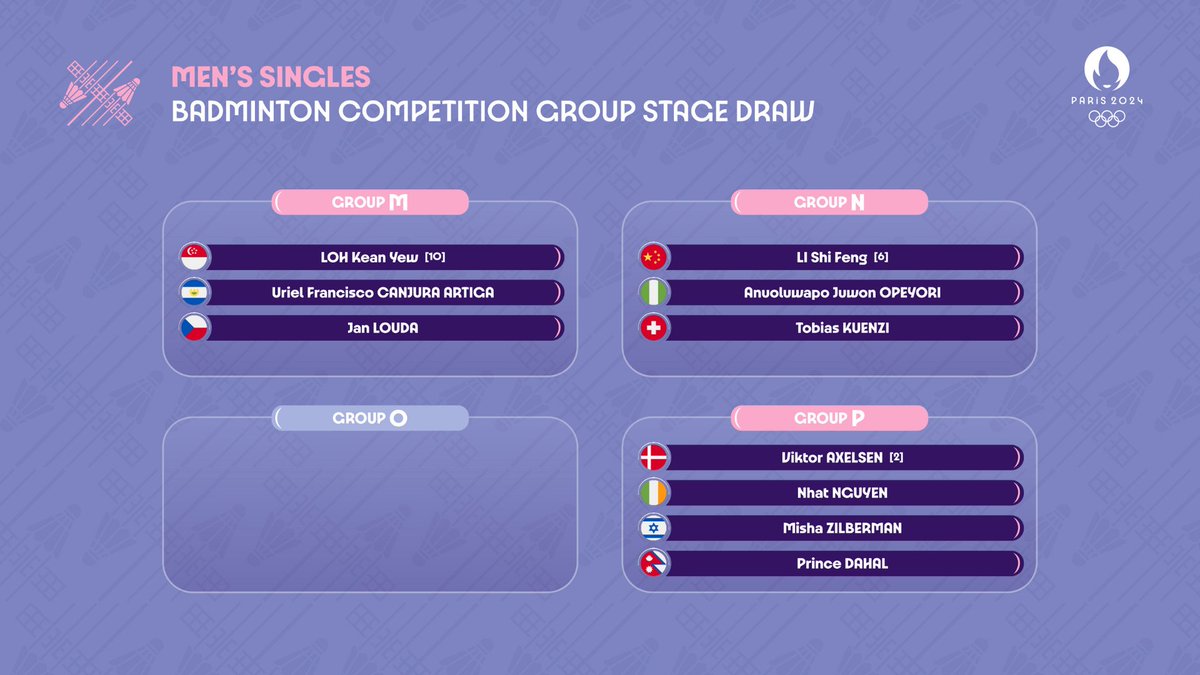 MEN'S SINGLES
BADMINTON COMPETITION GROUP STAGE DRAW

PARIS 2024

GROUP M
LOH Kean Yew [10]
Uriel Francisco CANJURA ARTIGA
Jan LOUDA

GROUP N
LI Shi Feng [6]
Anuoluwapo Juwon OPEYORI
Tobias KUENZI

GROUP O

GROUP P
Viktor AXELSEN [2]
Nhat NGUYEN
Misha ZILBERMAN
Prince DAHAL